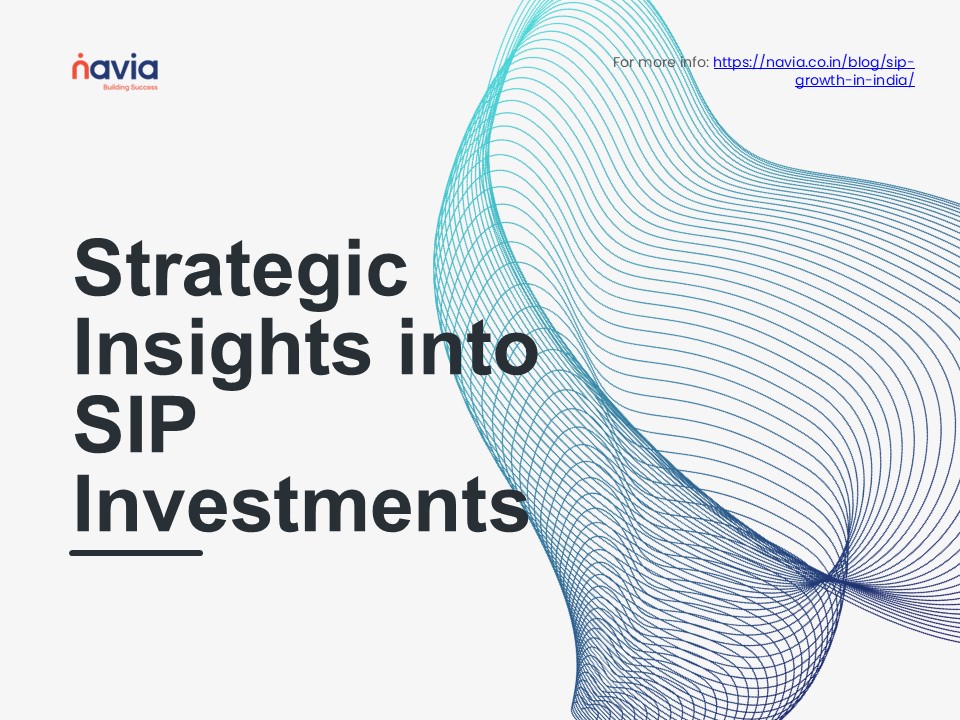 navia
Building Success

For more info: https://navia.co.in/blog/sip-growth-in-india/

Strategic Insights into SIP Investments